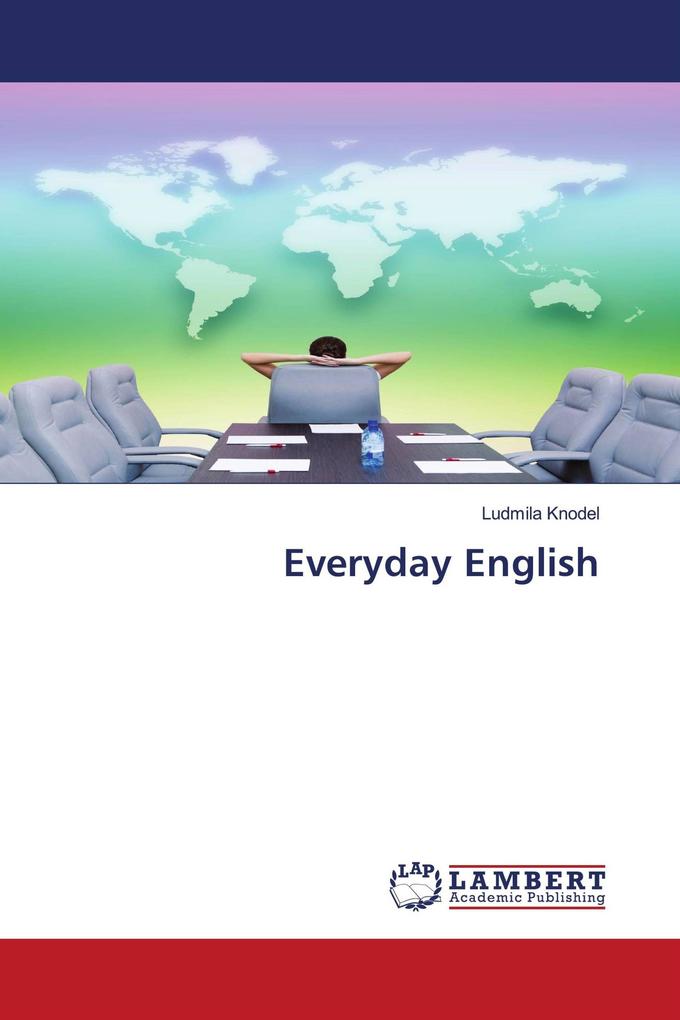 Ludmila Knodel

Everyday English

LAP LAMBERT Academic Publishing